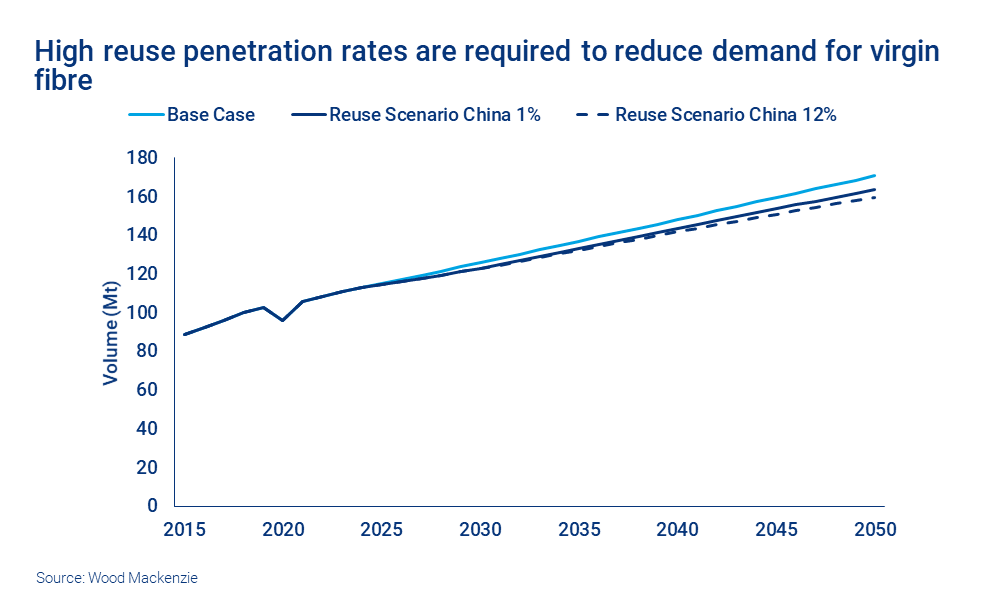 High reuse penetration rates are required to reduce demand for virgin fibre

Base Case
Reuse Scenario China 1%
Reuse Scenario China 12%

Volume (Mt)

180
160
140
120
100
80
60
40
20
0

2015
2020
2025
2030
2035
2040
2045
2050

Source: Wood Mackenzie